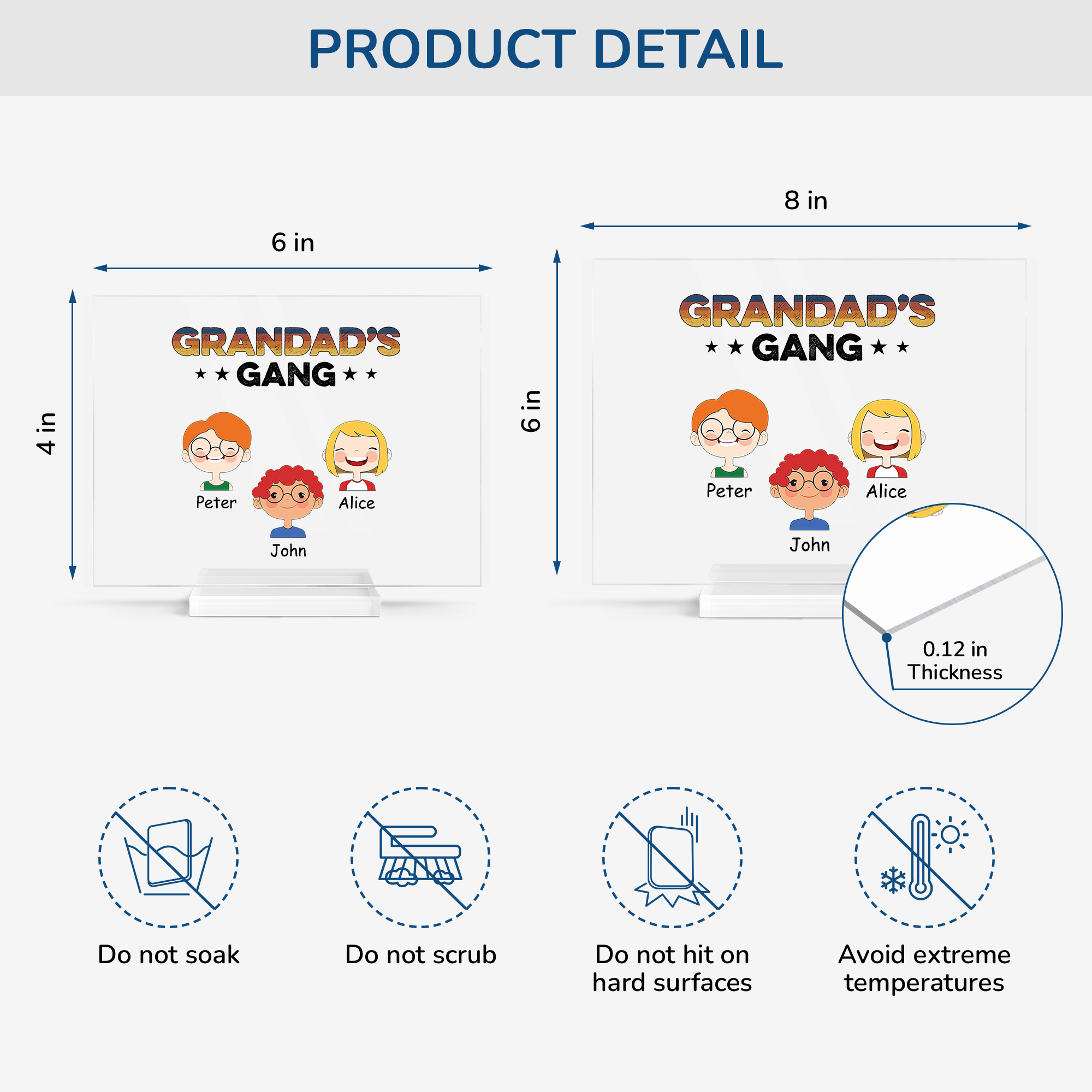 PRODUCT DETAIL

6 in

4 in

GRANDAD'S
★ ★ GANG ★ ★

Peter
John
Alice

8 in

6 in

GRANDAD'S
★ ★ GANG ★ ★

Peter
John
Alice

0.12 in
Thickness

Do not soak

Do not scrub

Do not hit on hard surfaces

Avoid extreme temperatures